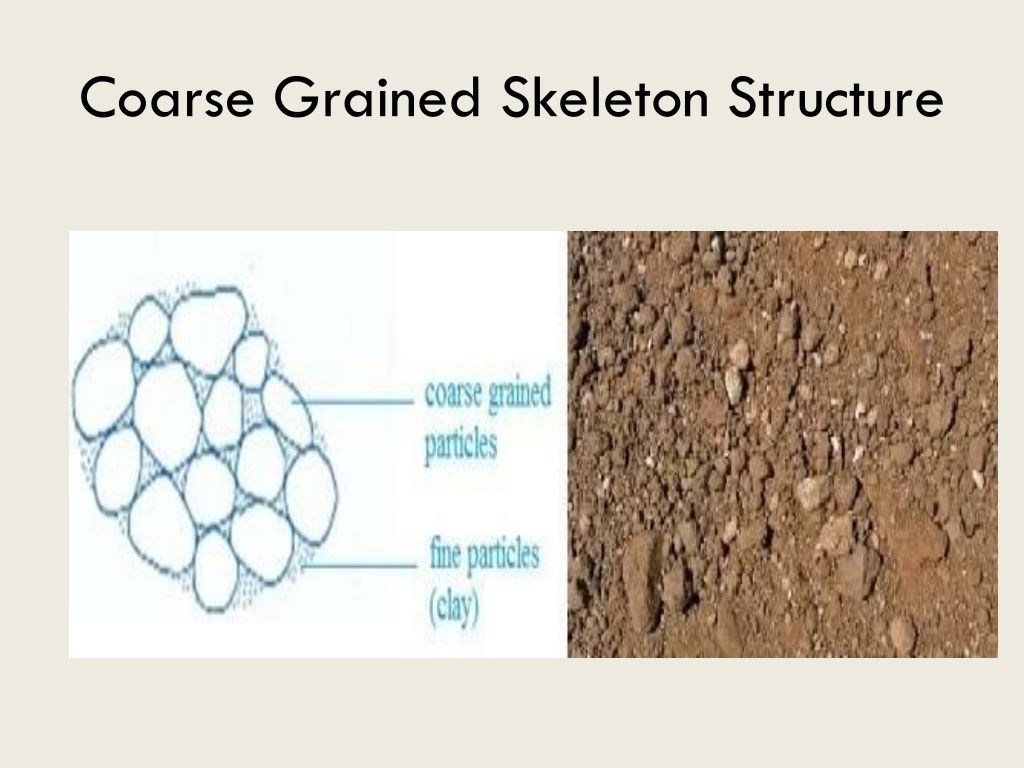 Coarse Grained Skeleton Structure

coarse grained particles

fine particles (clay)